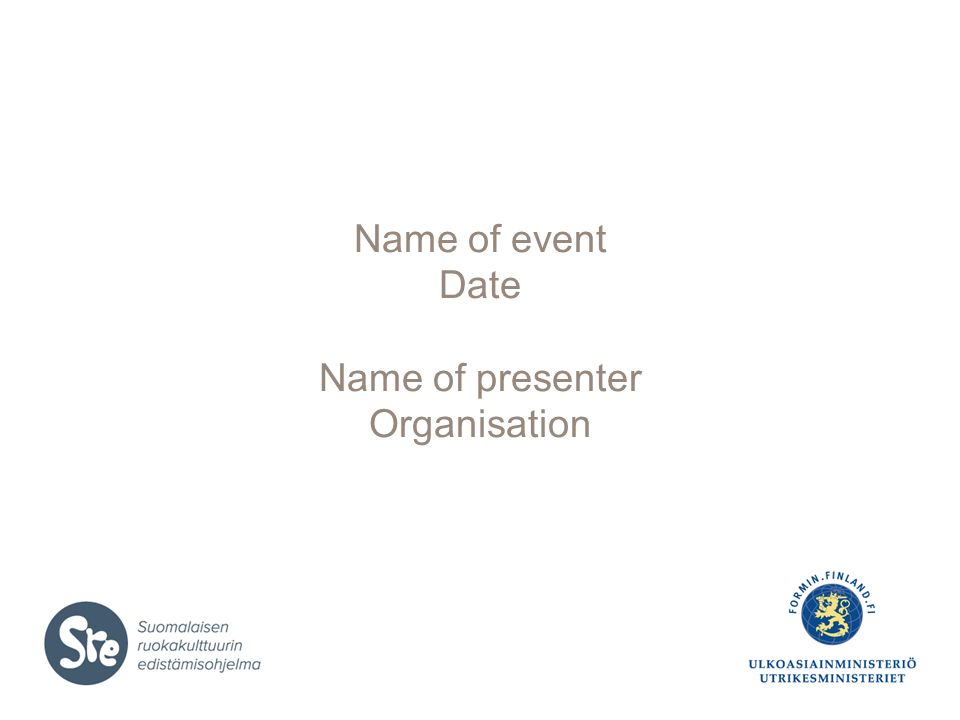 Name of event
Date

Name of presenter
Organisation

Sre
Suomalaisen ruokakulttuurin edistämisohjelma

FORMIN.FINLAND.FI
ULKOASIAINMINISTERIÖ
UTRIKESMINISTERIET